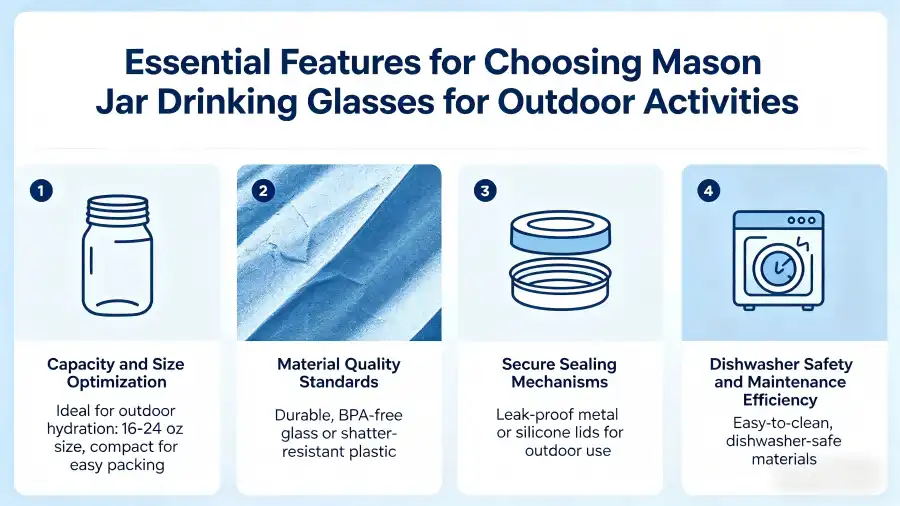 Essential Features for Choosing Mason Jar Drinking Glasses for Outdoor Activities

1

Capacity and Size Optimization

Ideal for outdoor hydration: 16-24 oz size, compact for easy packing

2

Material Quality Standards

Durable, BPA-free glass or shatter-resistant plastic

3

Secure Sealing Mechanisms

Leak-proof metal or silicone lids for outdoor use

4

Dishwasher Safety and Maintenance Efficiency

Easy-to-clean, dishwasher-safe materials